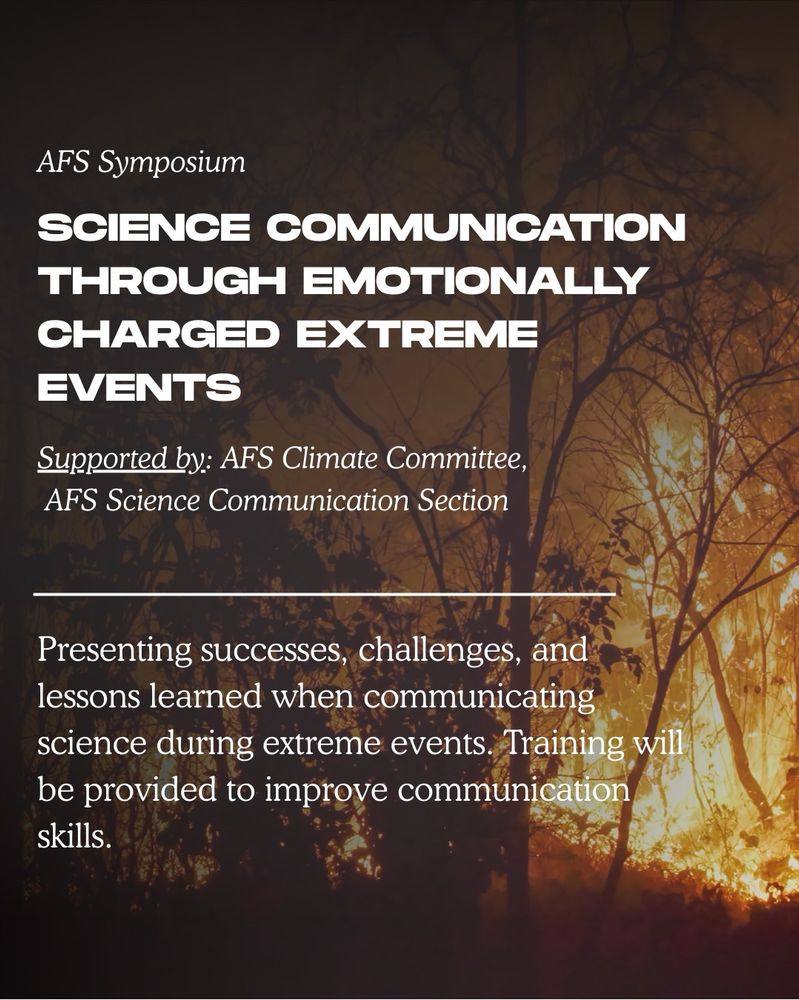 AFS Symposium

SCIENCE COMMUNICATION THROUGH EMOTIONALLY CHARGED EXTREME EVENTS

Supported by: AFS Climate Committee, AFS Science Communication Section

Presenting successes, challenges, and lessons learned when communicating science during extreme events. Training will be provided to improve communication skills.